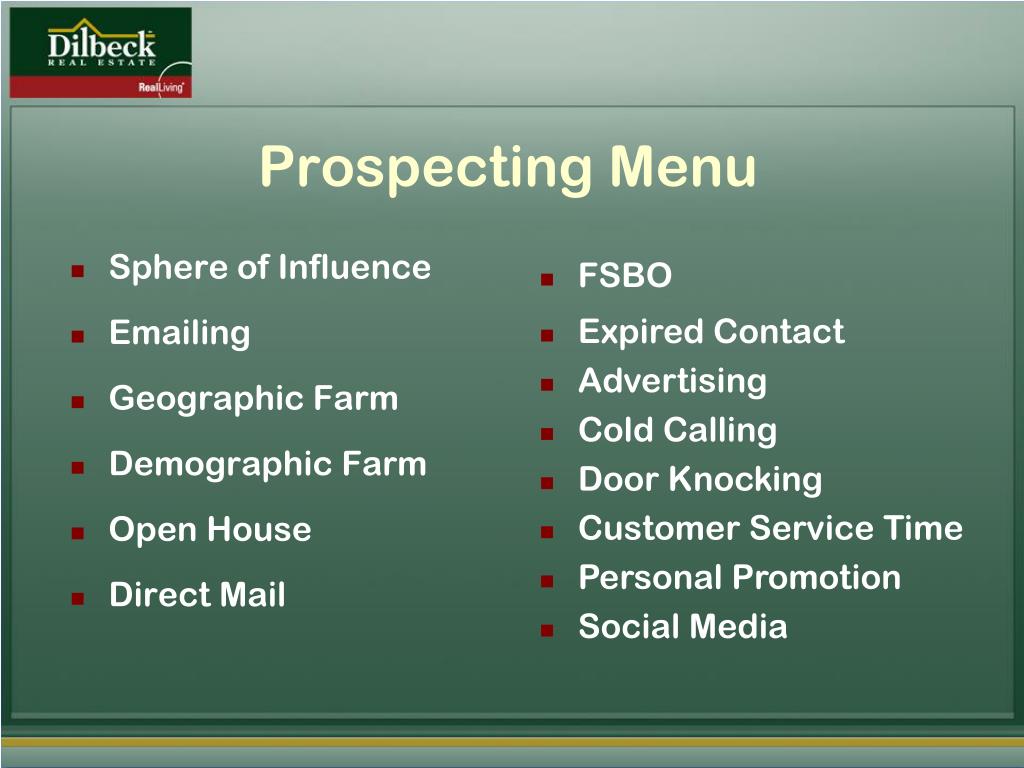 Dilbeck
REAL ESTATE
RealLiving

Prospecting Menu

- Sphere of Influence
- Emailing
- Geographic Farm
- Demographic Farm
- Open House
- Direct Mail

- FSBO
- Expired Contact
- Advertising
- Cold Calling
- Door Knocking
- Customer Service Time
- Personal Promotion
- Social Media